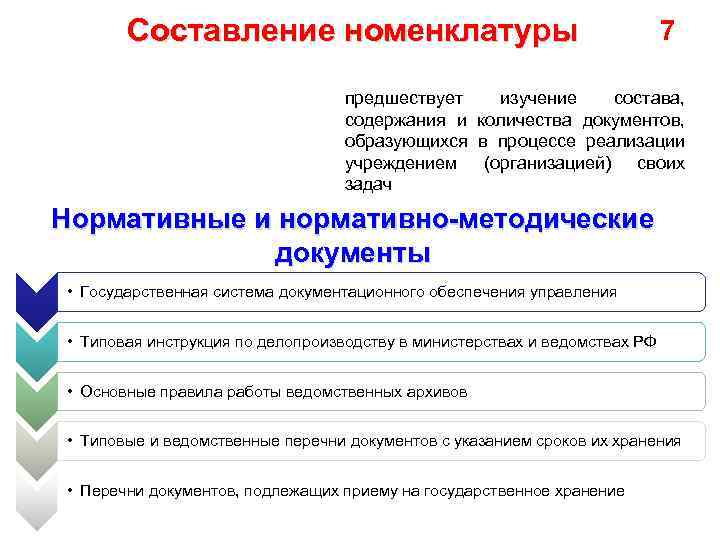 Составление номенклатуры

7

предшествует изучение состава, содержания и количества документов, образующихся в процессе реализации учреждением (организацией) своих задач

Нормативные и нормативно-методические документы

• Государственная система документационного обеспечения управления

• Типовая инструкция по делопроизводству в министерствах и ведомствах РФ

• Основные правила работы ведомственных архивов

• Типовые и ведомственные перечни документов с указанием сроков их хранения

• Перечни документов, подлежащих приему на государственное хранение